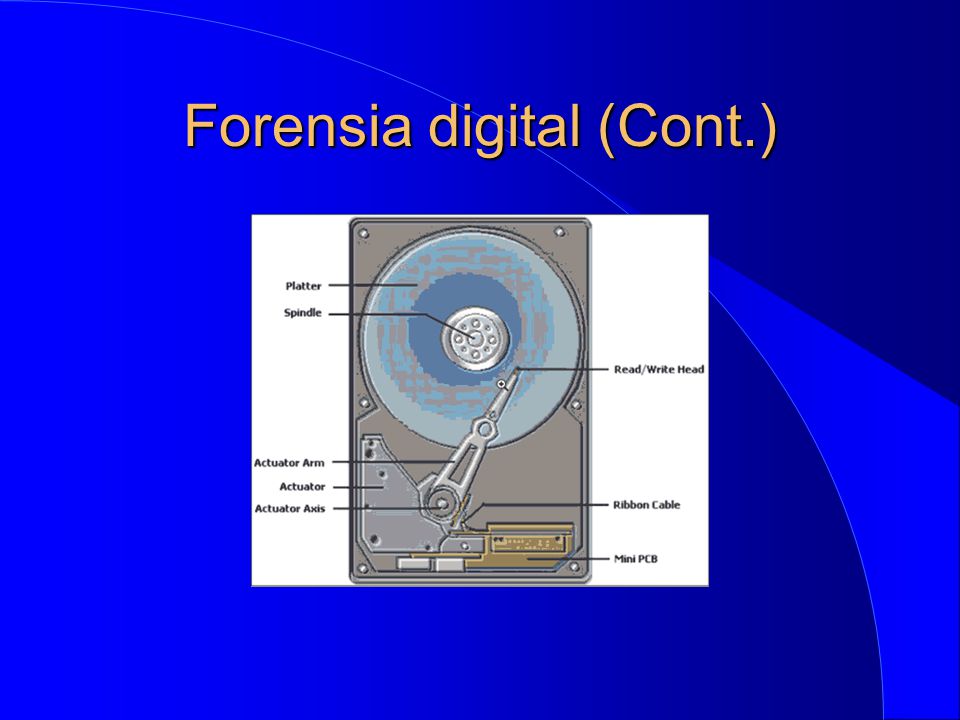 Forensia digital (Cont.)

Platter
Spindle
Read/Write Head
Actuator Arm
Actuator
Actuator Axis
Ribbon Cable
Mini PCB